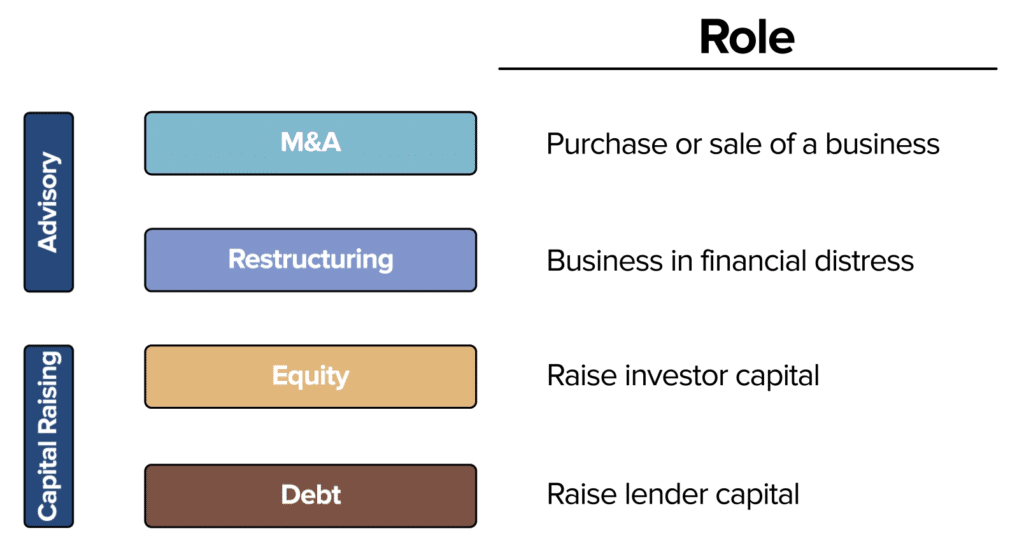 Role

Advisory

M&A

Purchase or sale of a business

Restructuring

Business in financial distress

Capital Raising

Equity

Raise investor capital

Debt

Raise lender capital